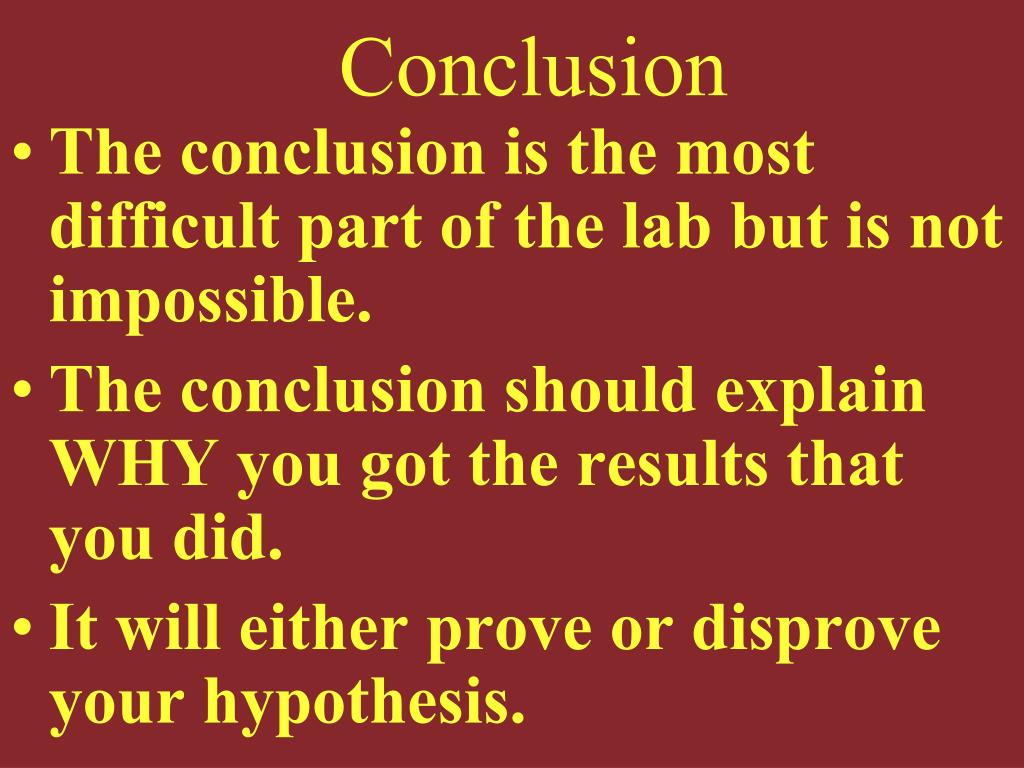 Conclusion

• The conclusion is the most difficult part of the lab but is not impossible.

• The conclusion should explain WHY you got the results that you did.

• It will either prove or disprove your hypothesis.